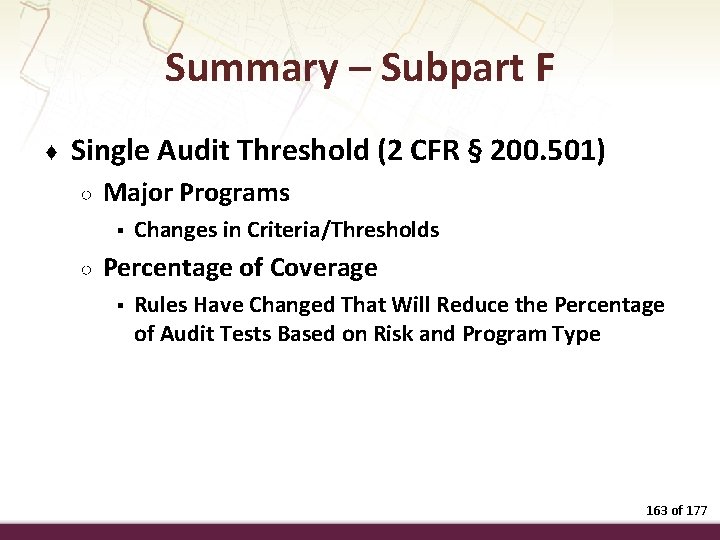 Summary – Subpart F

♦ Single Audit Threshold (2 CFR § 200.501)
○ Major Programs
▪ Changes in Criteria/Thresholds
○ Percentage of Coverage
▪ Rules Have Changed That Will Reduce the Percentage of Audit Tests Based on Risk and Program Type

163 of 177